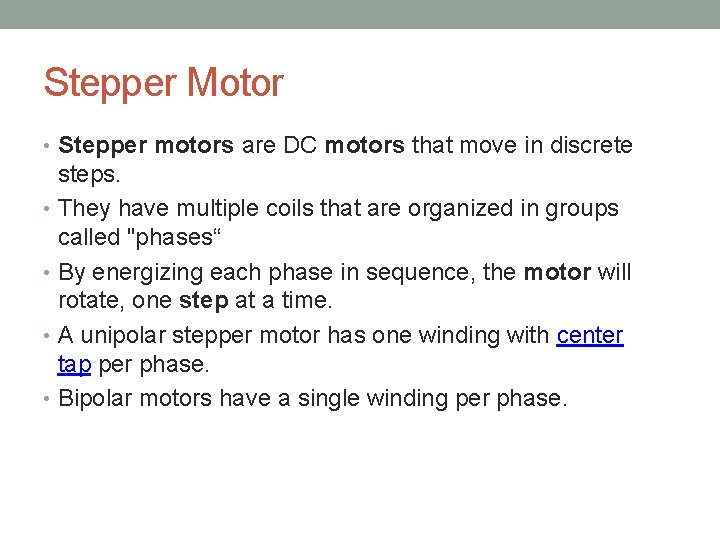 Stepper Motor

• Stepper motors are DC motors that move in discrete steps.
• They have multiple coils that are organized in groups called "phases“
• By energizing each phase in sequence, the motor will rotate, one step at a time.
• A unipolar stepper motor has one winding with center tap per phase.
• Bipolar motors have a single winding per phase.